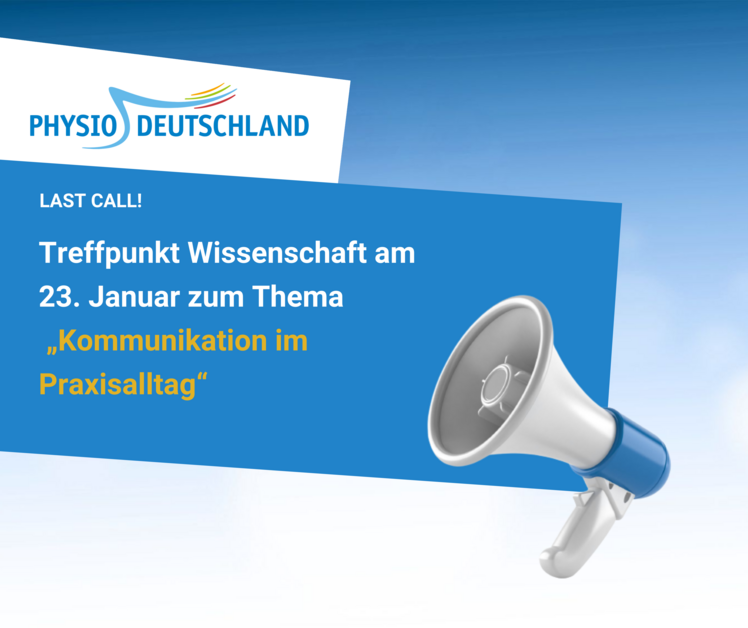 PHYSIO DEUTSCHLAND

LAST CALL!

Treffpunkt Wissenschaft am 23. Januar zum Thema „Kommunikation im Praxisalltag“